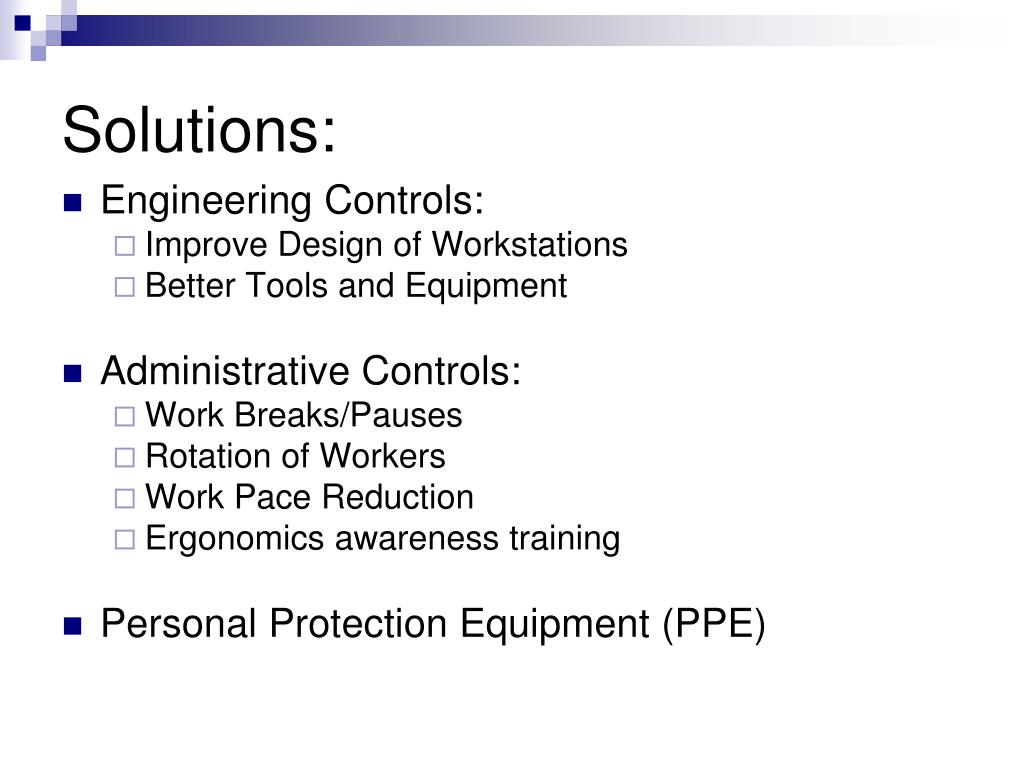 Solutions:

- Engineering Controls:
  - Improve Design of Workstations
  - Better Tools and Equipment

- Administrative Controls:
  - Work Breaks/Pauses
  - Rotation of Workers
  - Work Pace Reduction
  - Ergonomics awareness training

- Personal Protection Equipment (PPE)